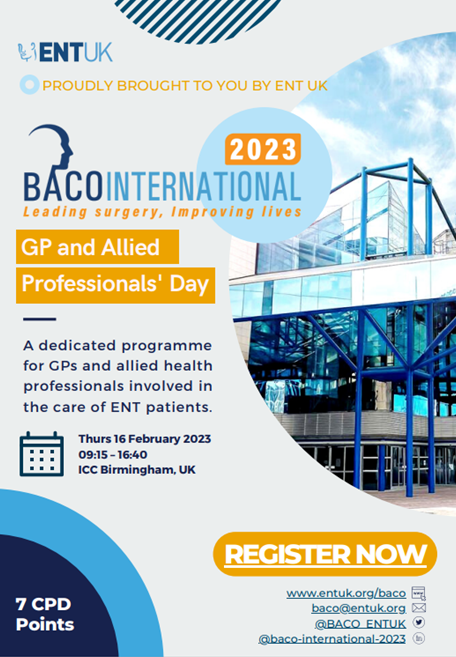 ENTUK

PROUDLY BROUGHT TO YOU BY ENT UK

2023

BACOINTERNATIONAL
Leading surgery, Improving lives

GP and Allied Professionals' Day

A dedicated programme for GPs and allied health professionals involved in the care of ENT patients.

Thurs 16 February 2023
09:15 – 16:40
ICC Birmingham, UK

REGISTER NOW

7 CPD Points

www.entuk.org/baco
baco@entuk.org
@BACO_ENTUK
@baco-international-2023